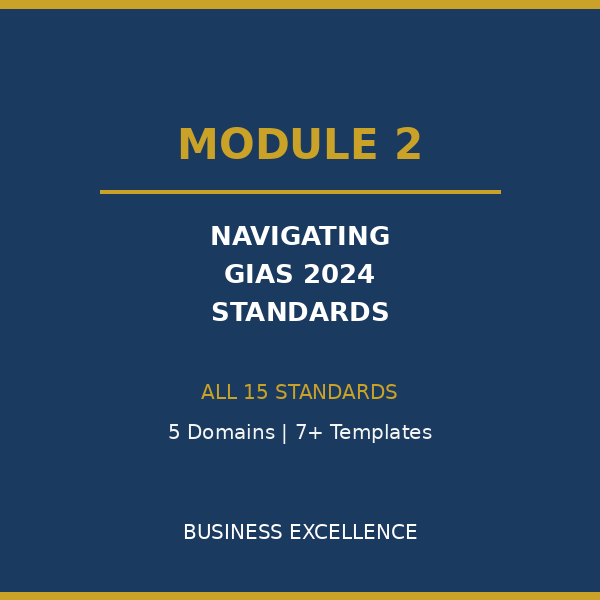 MODULE 2

NAVIGATING
GIAS 2024
STANDARDS

ALL 15 STANDARDS

5 Domains | 7+ Templates

BUSINESS EXCELLENCE